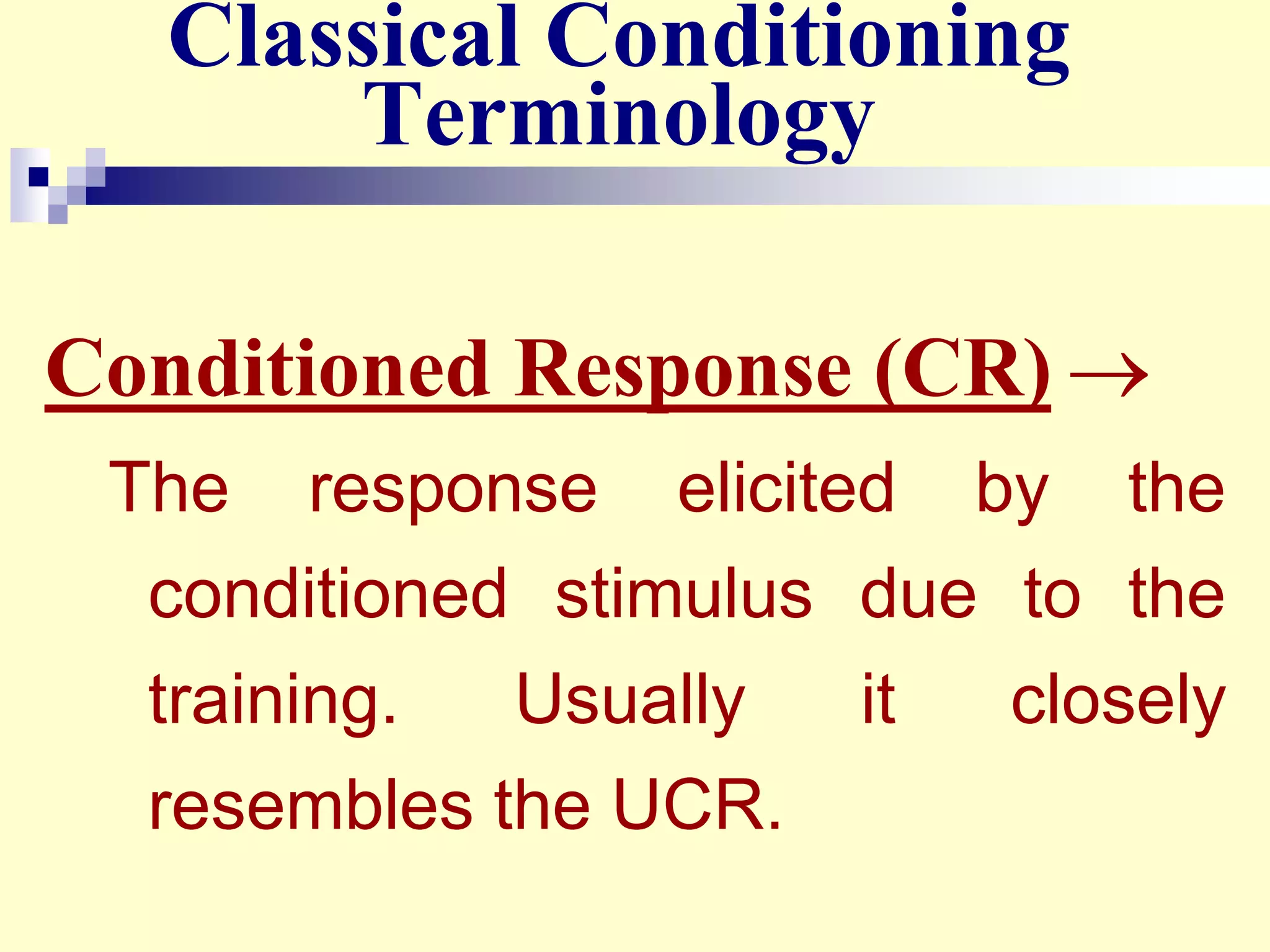 Classical Conditioning Terminology

Conditioned Response (CR) →

The response elicited by the conditioned stimulus due to the training. Usually it closely resembles the UCR.